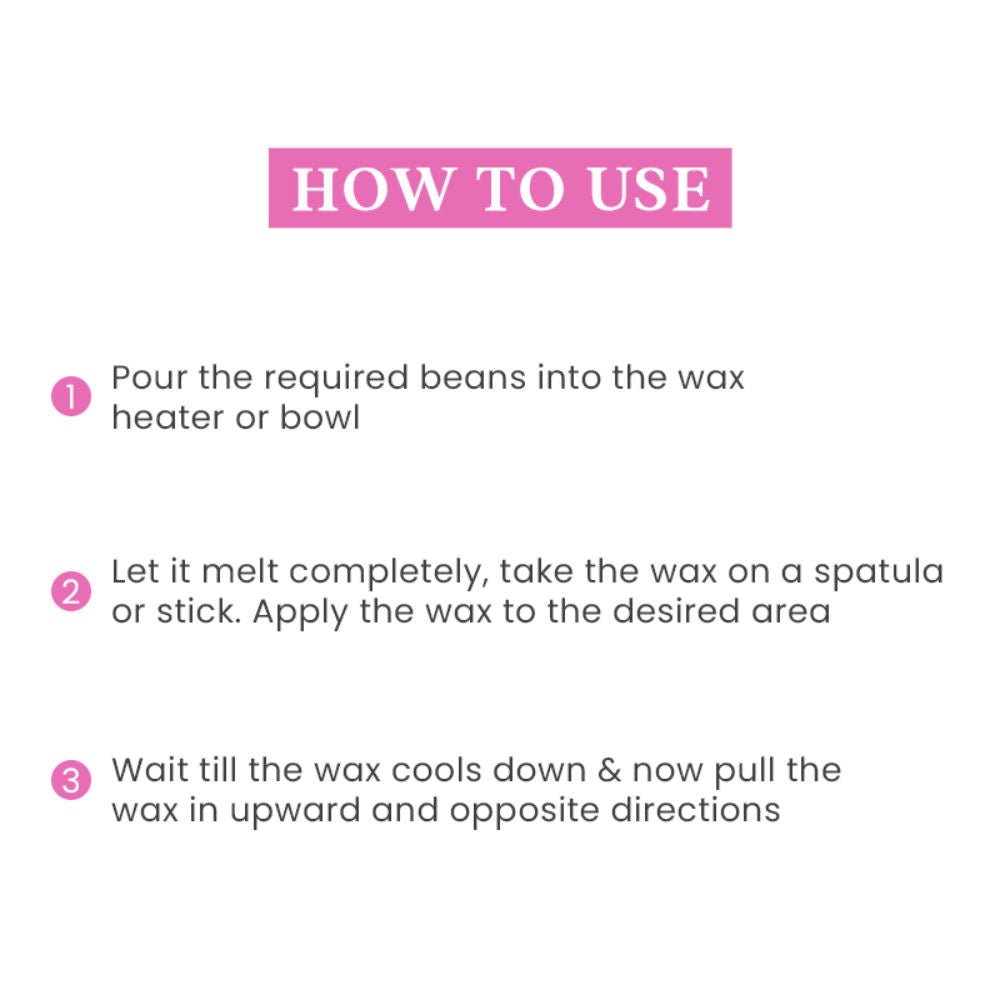 HOW TO USE

1 Pour the required beans into the wax heater or bowl

2 Let it melt completely, take the wax on a spatula or stick. Apply the wax to the desired area

3 Wait till the wax cools down & now pull the wax in upward and opposite directions